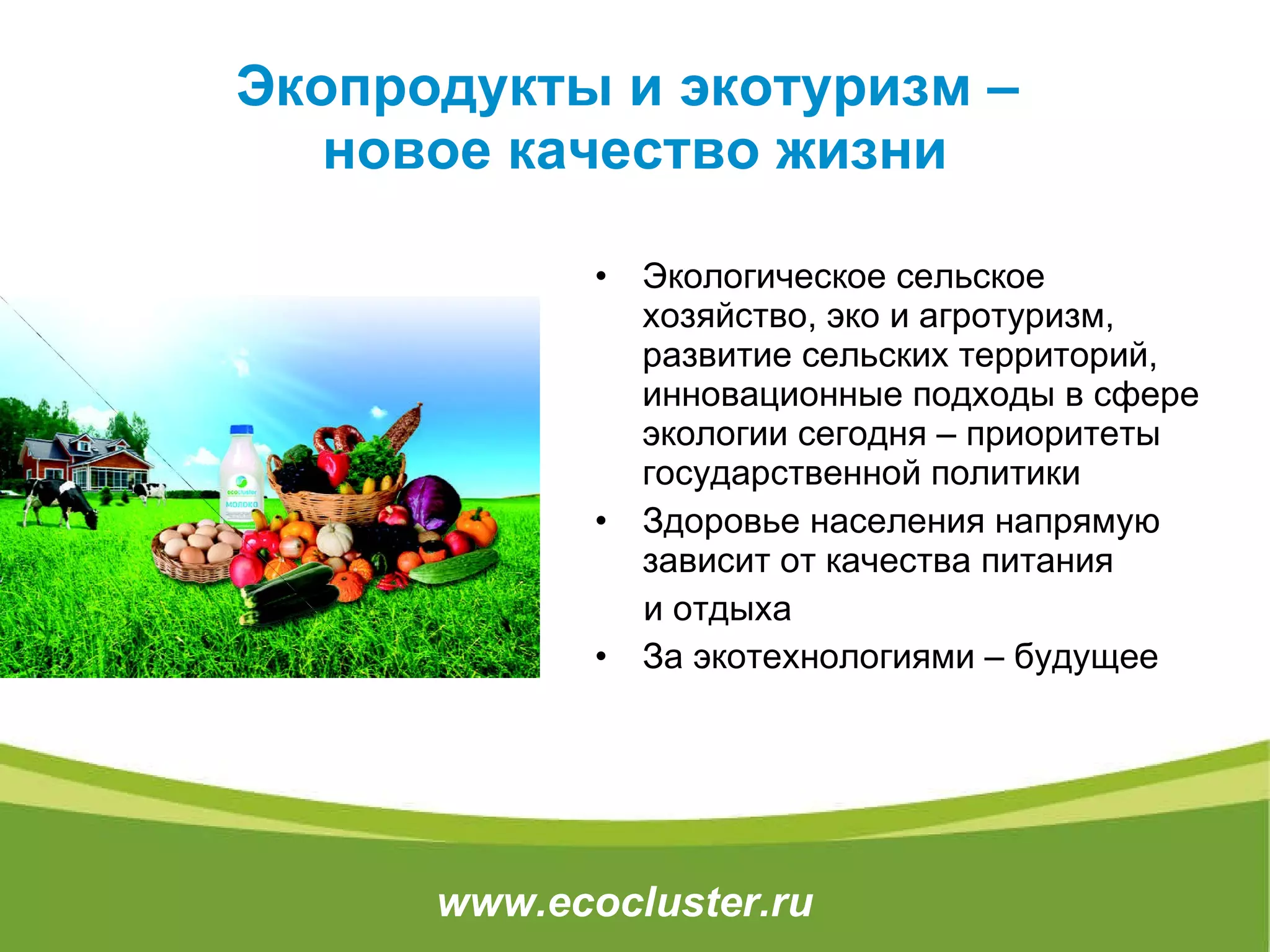 Экопродукты и экотуризм – новое качество жизни

ecocluster
МОЛОКО

• Экологическое сельское хозяйство, эко и агротуризм, развитие сельских территорий, инновационные подходы в сфере экологии сегодня – приоритеты государственной политики

• Здоровье населения напрямую зависит от качества питания

и отдыха

• За экотехнологиями – будущее

www.ecocluster.ru